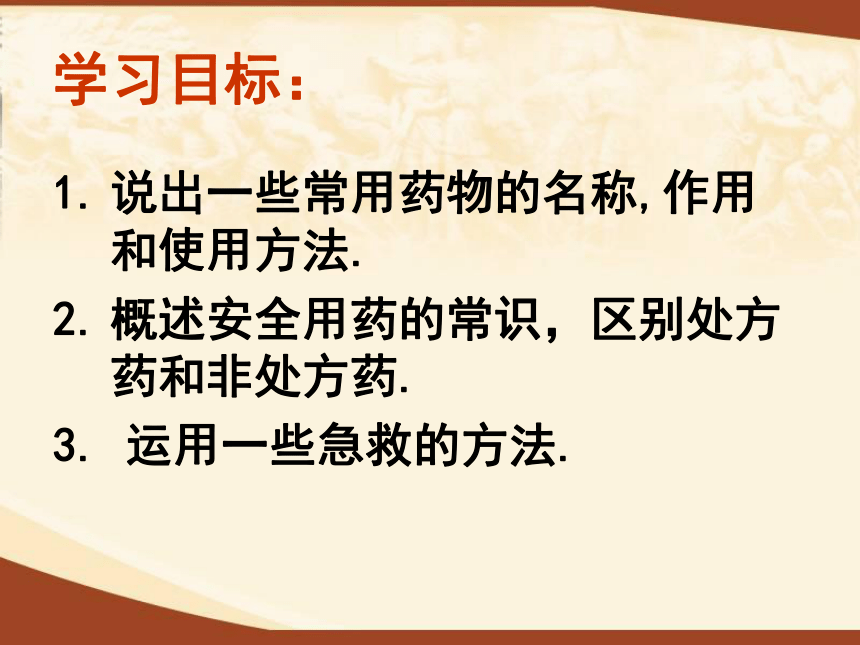 学习目标：

1. 说出一些常用药物的名称,作用和使用方法.

2. 概述安全用药的常识，区别处方药和非处方药.

3. 运用一些急救的方法.